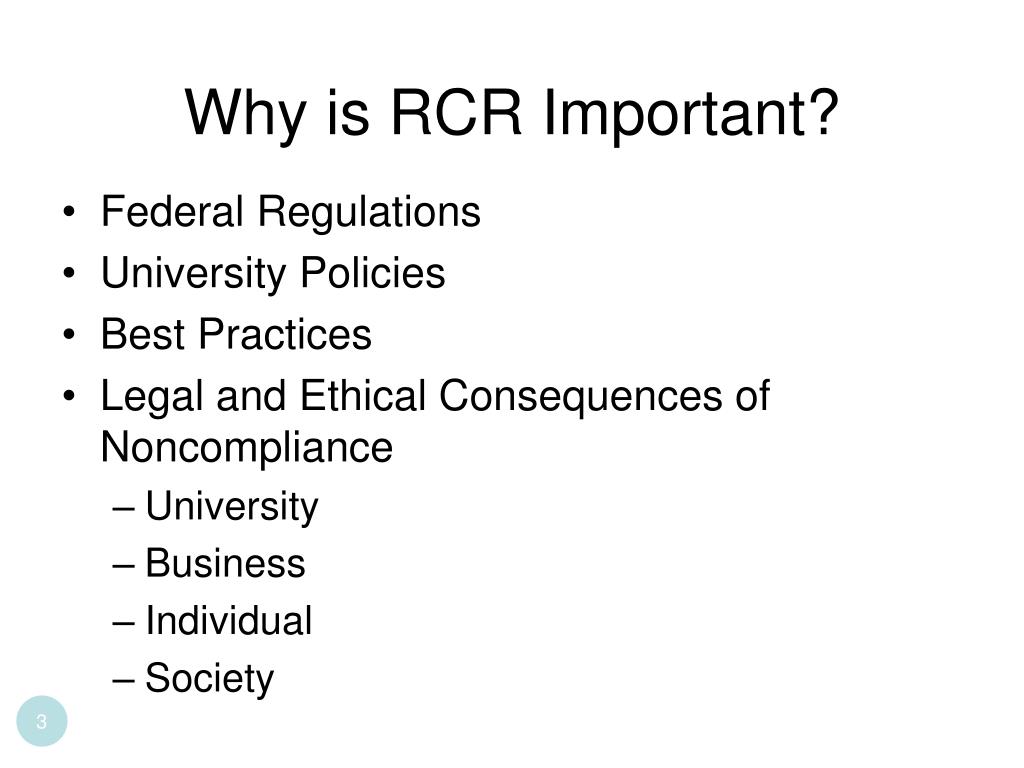 Why is RCR Important?

• Federal Regulations
• University Policies
• Best Practices
• Legal and Ethical Consequences of Noncompliance
– University
– Business
– Individual
– Society

3